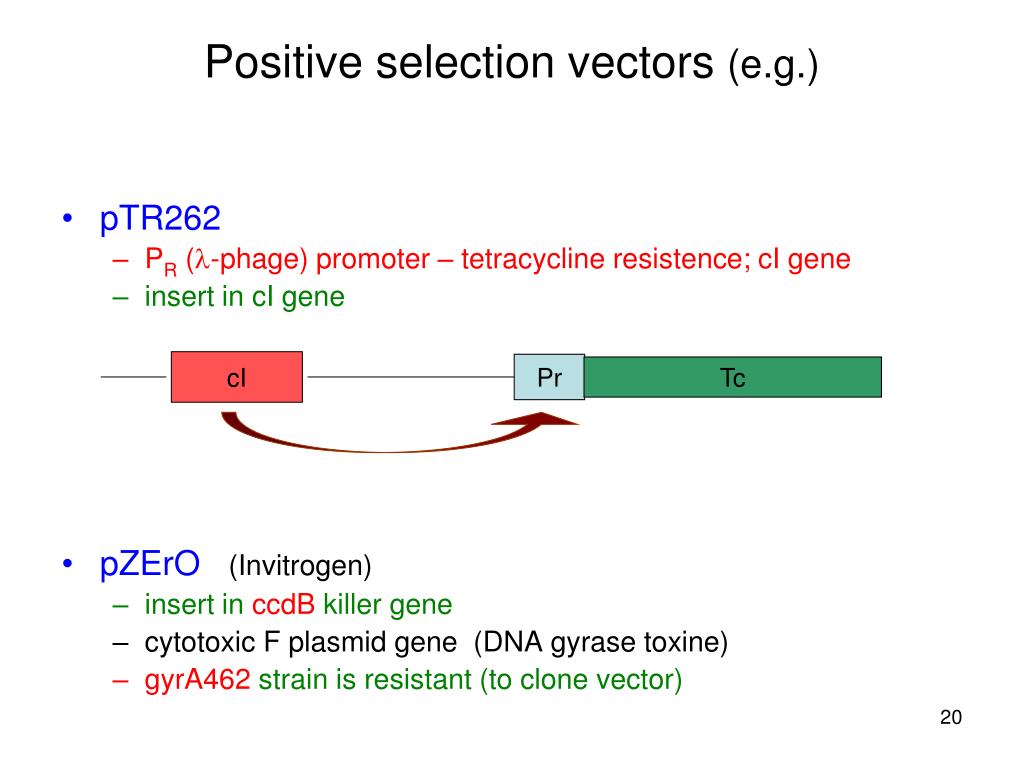 Positive selection vectors (e.g.)

• pTR262
– $P_R$ ($\lambda$-phage) promoter – tetracycline resistence; cI gene
– insert in cI gene

cI

Pr

Tc

• pZErO (Invitrogen)
– insert in ccdB killer gene
– cytotoxic F plasmid gene (DNA gyrase toxine)
– gyrA462 strain is resistant (to clone vector)

20